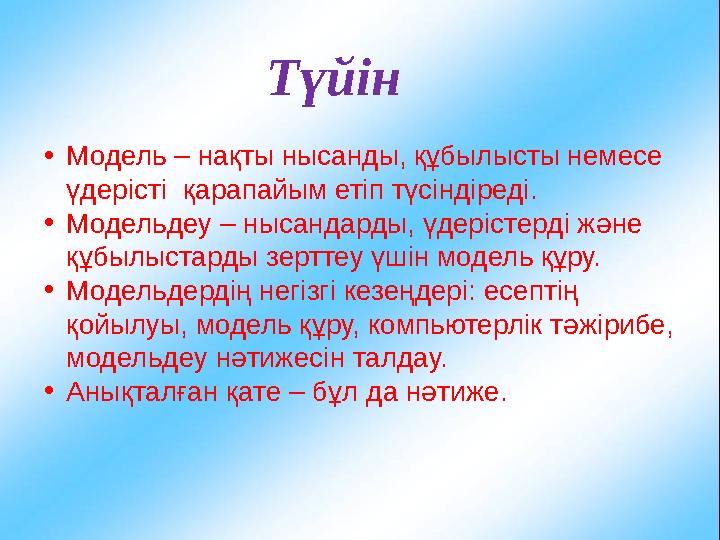 Түйін

• Модель – нақты нысанды, құбылысты немесе үдерісті қарапайым етіп түсіндіреді.
• Модельдеу – нысандарды, үдерістерді және құбылыстарды зерттеу үшін модель құру.
• Модельдердің негізгі кезеңдері: есептің қойылуы, модель құру, компьютерлік тәжірибе, модельдеу нәтижесін талдау.
• Анықталған қате – бұл да нәтиже.